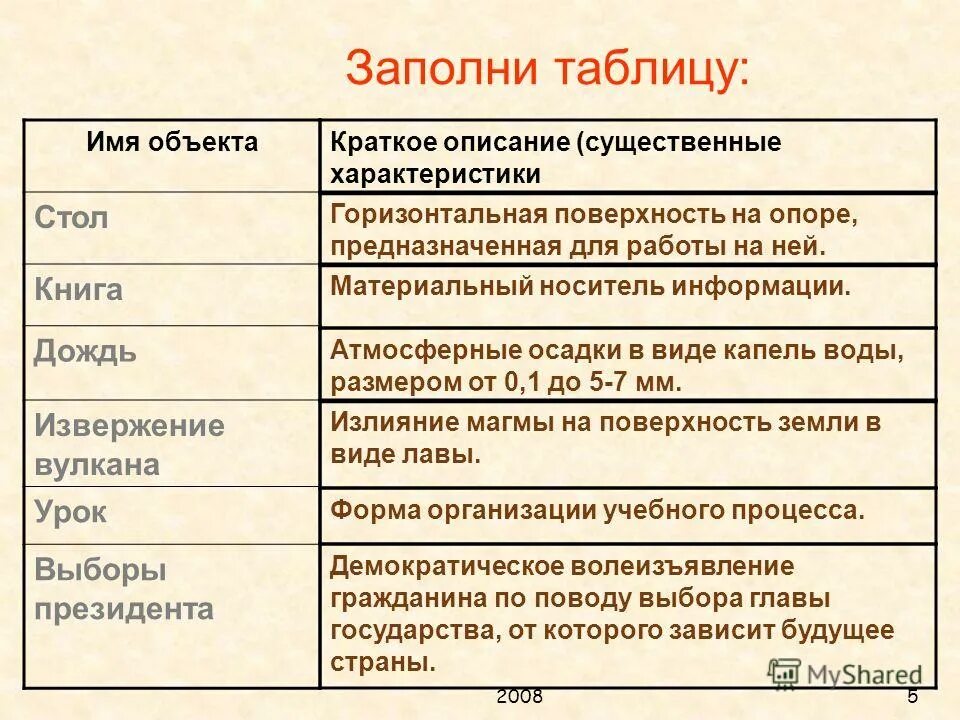 Заполни таблицу:

| Имя объекта | Краткое описание (существенные характеристики |
|---|---|
| Стол | Горизонтальная поверхность на опоре, предназначенная для работы на ней. |
| Книга | Материальный носитель информации. |
| Дождь | Атмосферные осадки в виде капель воды, размером от 0,1 до 5-7 мм. |
| Извержение вулкана | Излияние магмы на поверхность земли в виде лавы. |
| Урок | Форма организации учебного процесса. |
| Выборы президента | Демократическое волеизъявление гражданина по поводу выбора главы государства, от которого зависит будущее страны. |

MyShared

2008

5